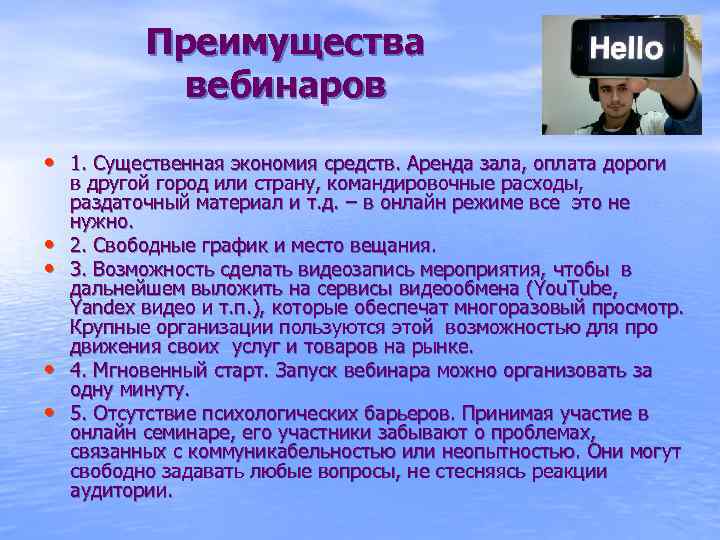 Преимущества вебинаров

Hello

• 1. Существенная экономия средств. Аренда зала, оплата дороги в другой город или страну, командировочные расходы, раздаточный материал и т.д. – в онлайн режиме все это не нужно.
• 2. Свободные график и место вещания.
• 3. Возможность сделать видеозапись мероприятия, чтобы в дальнейшем выложить на сервисы видеообмена (YouTube, Yandex видео и т.п.), которые обеспечат многоразовый просмотр. Крупные организации пользуются этой возможностью для про движения своих услуг и товаров на рынке.
• 4. Мгновенный старт. Запуск вебинара можно организовать за одну минуту.
• 5. Отсутствие психологических барьеров. Принимая участие в онлайн семинаре, его участники забывают о проблемах, связанных с коммуникабельностью или неопытностью. Они могут свободно задавать любые вопросы, не стесняясь реакции аудитории.